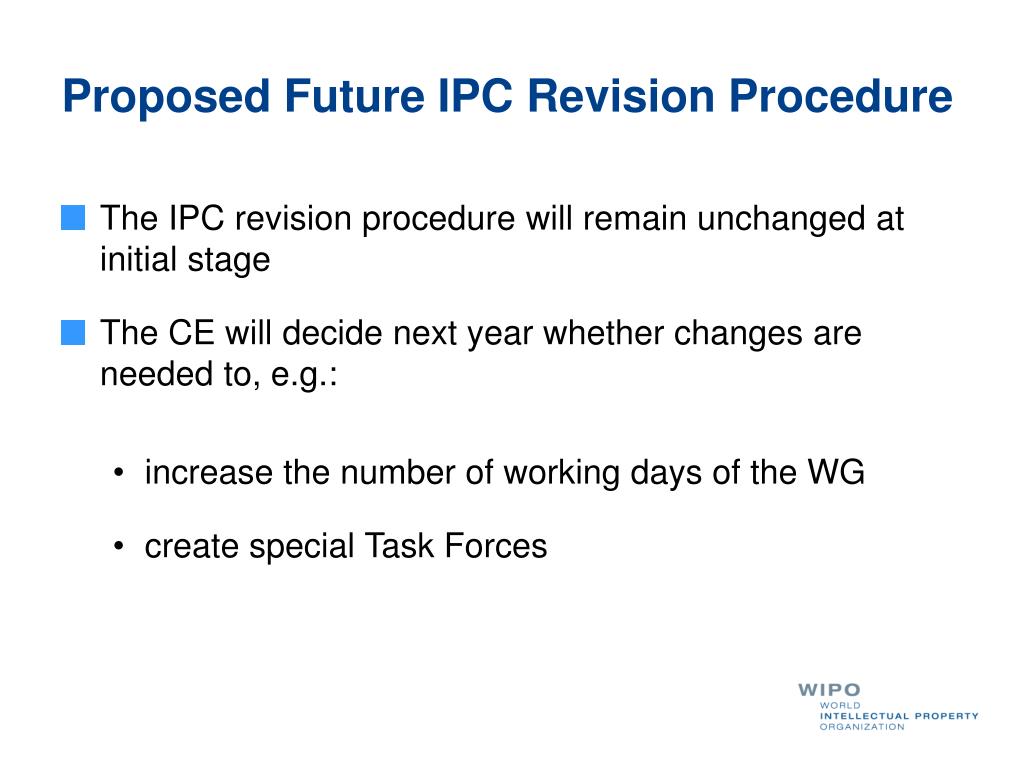 Proposed Future IPC Revision Procedure

The IPC revision procedure will remain unchanged at initial stage

The CE will decide next year whether changes are needed to, e.g.:

• increase the number of working days of the WG

• create special Task Forces

WIPO
WORLD
INTELLECTUAL PROPERTY
ORGANIZATION